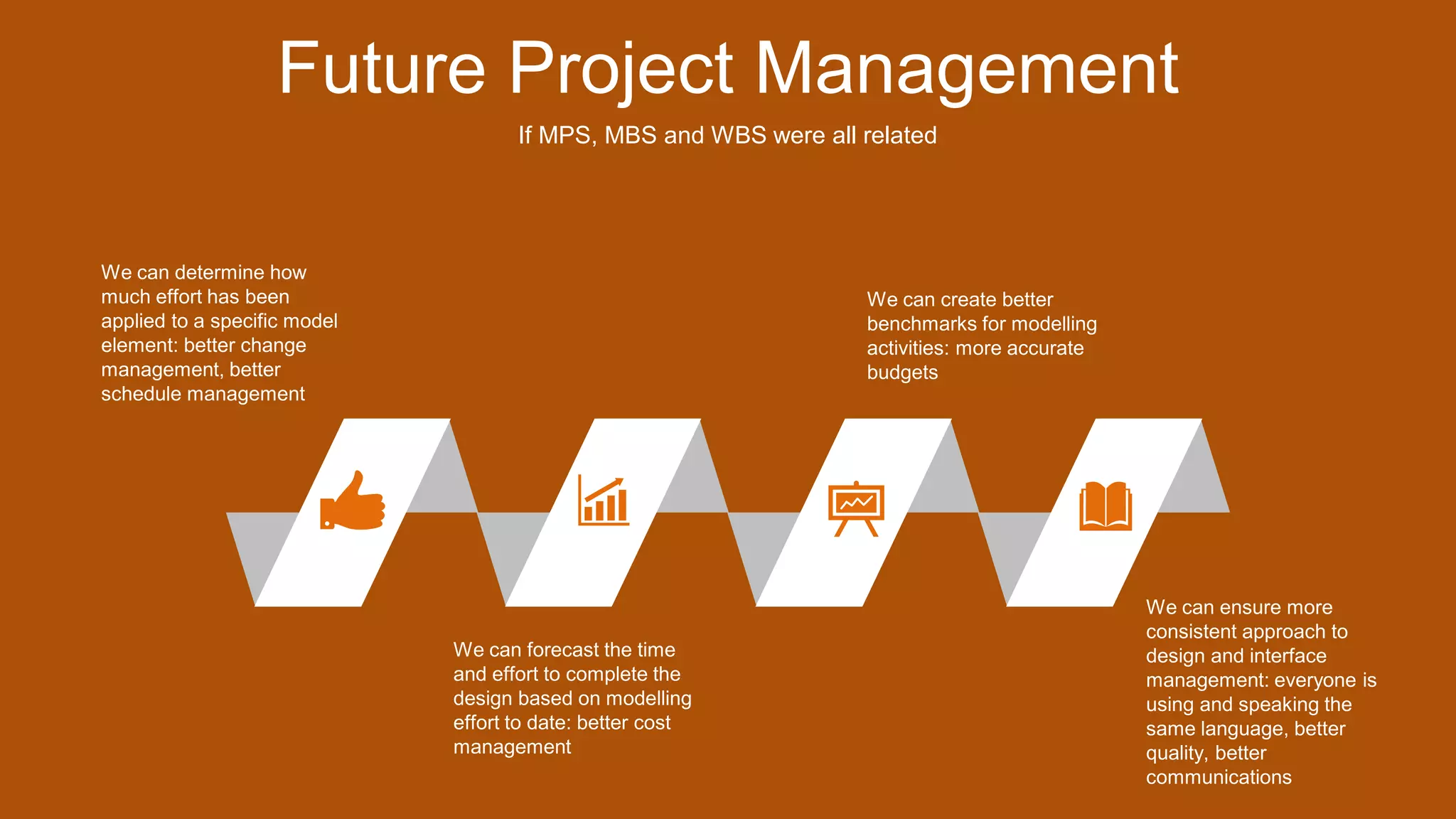 Future Project Management

If MPS, MBS and WBS were all related

We can determine how much effort has been applied to a specific model element: better change management, better schedule management

We can forecast the time and effort to complete the design based on modelling effort to date: better cost management

We can create better benchmarks for modelling activities: more accurate budgets

We can ensure more consistent approach to design and interface management: everyone is using and speaking the same language, better quality, better communications